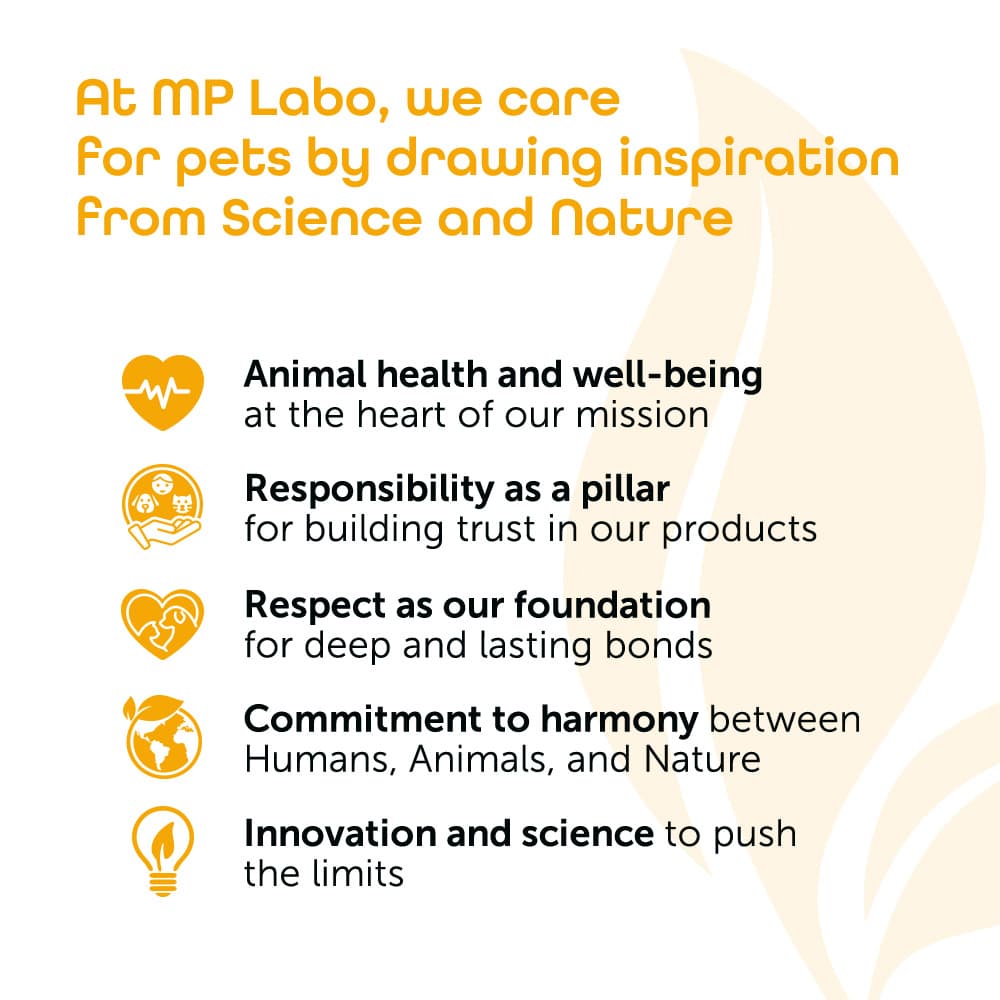 At MP Labo, we care for pets by drawing inspiration from Science and Nature

Animal health and well-being at the heart of our mission

Responsibility as a pillar for building trust in our products

Respect as our foundation for deep and lasting bonds

Commitment to harmony between Humans, Animals, and Nature

Innovation and science to push the limits